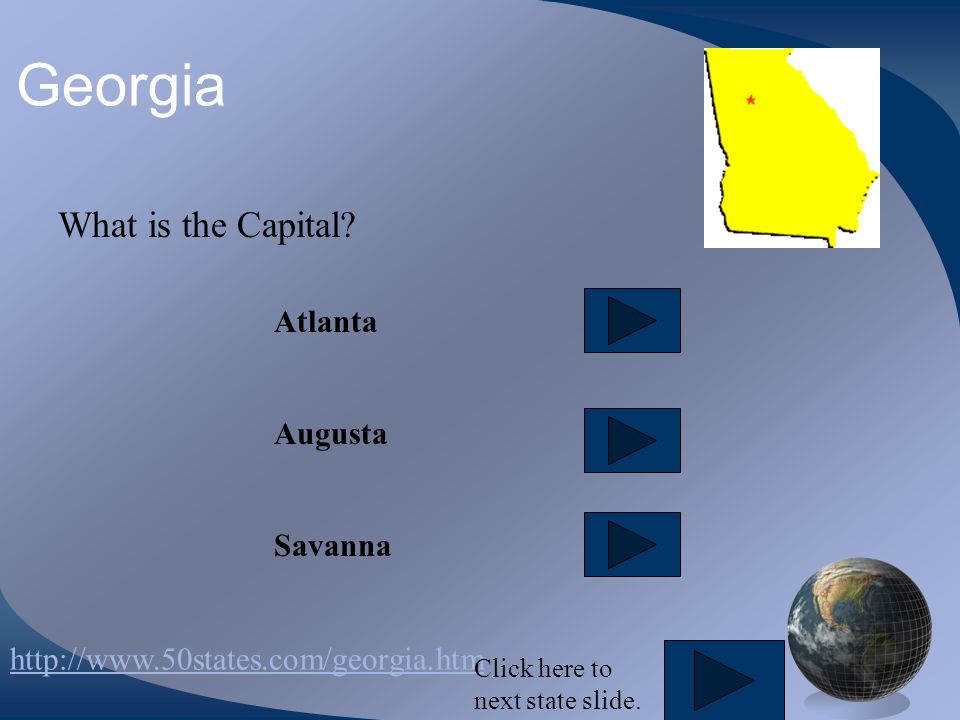 Georgia

What is the Capital?

Atlanta

Augusta

Savanna

http://www.50states.com/georgia.htm

Click here to next state slide.